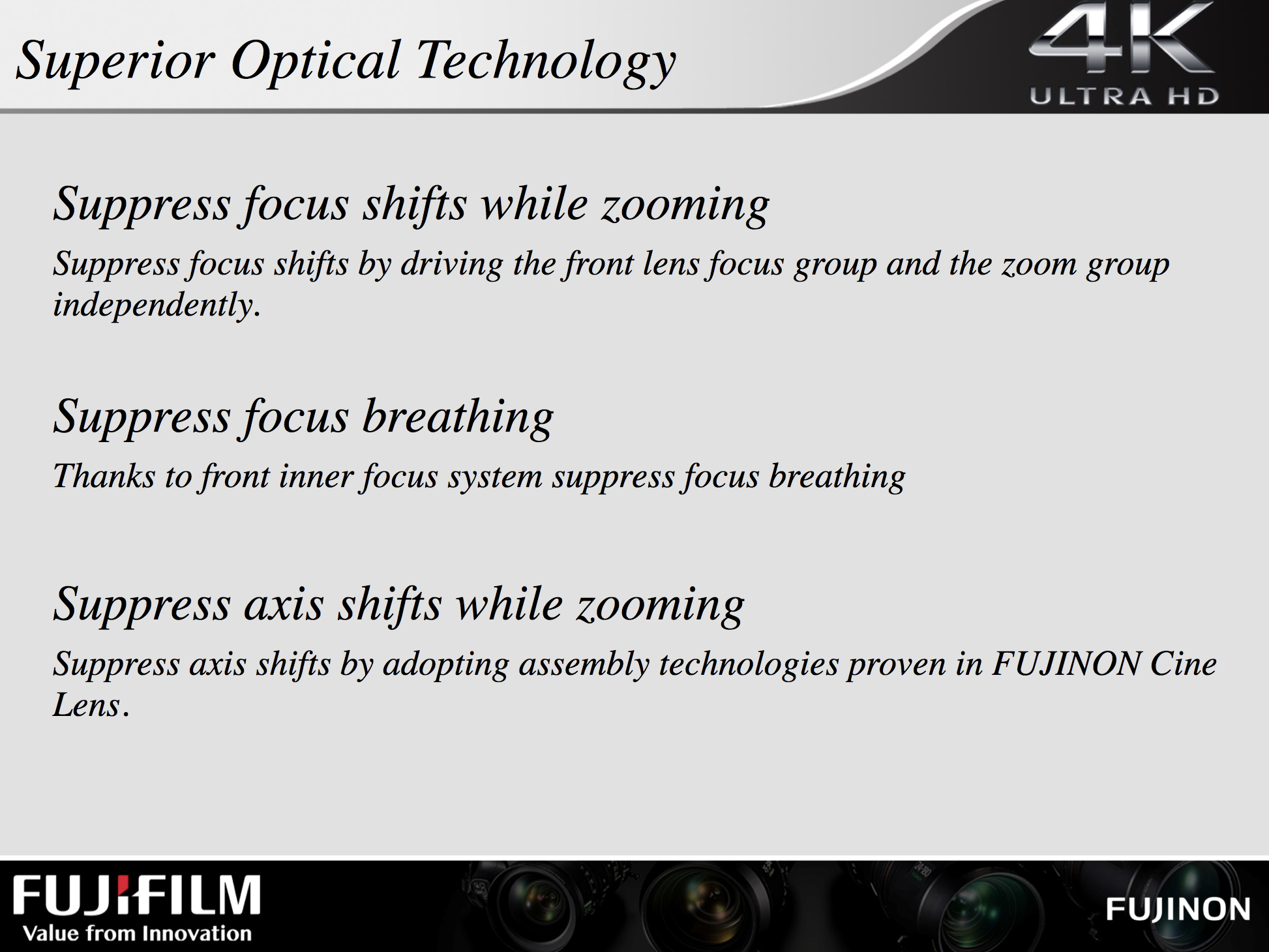 Superior Optical Technology

4K
ULTRA HD

Suppress focus shifts while zooming

Suppress focus shifts by driving the front lens focus group and the zoom group independently.

Suppress focus breathing

Thanks to front inner focus system suppress focus breathing

Suppress axis shifts while zooming

Suppress axis shifts by adopting assembly technologies proven in FUJINON Cine Lens.

FUJIFILM
Value from Innovation

FUJINON